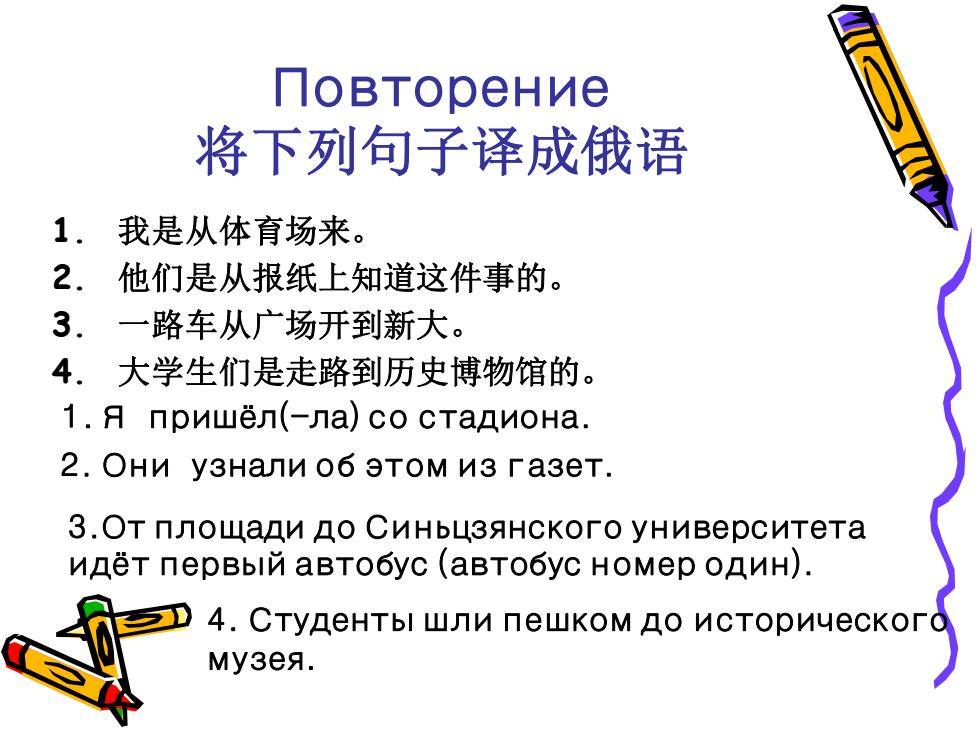 Повторение
将下列句子译成俄语

1. 我是从体育场来。
2. 他们是从报纸上知道这件事的。
3. 一路车从广场开到新大。
4. 大学生们是走路到历史博物馆的。

1. Я пришёл(-ла) со стадиона.

2. Они узнали об этом из газет.

3.От площади до Синьцзянского университета идёт первый автобус (автобус номер один).

4. Студенты шли пешком до исторического музея.